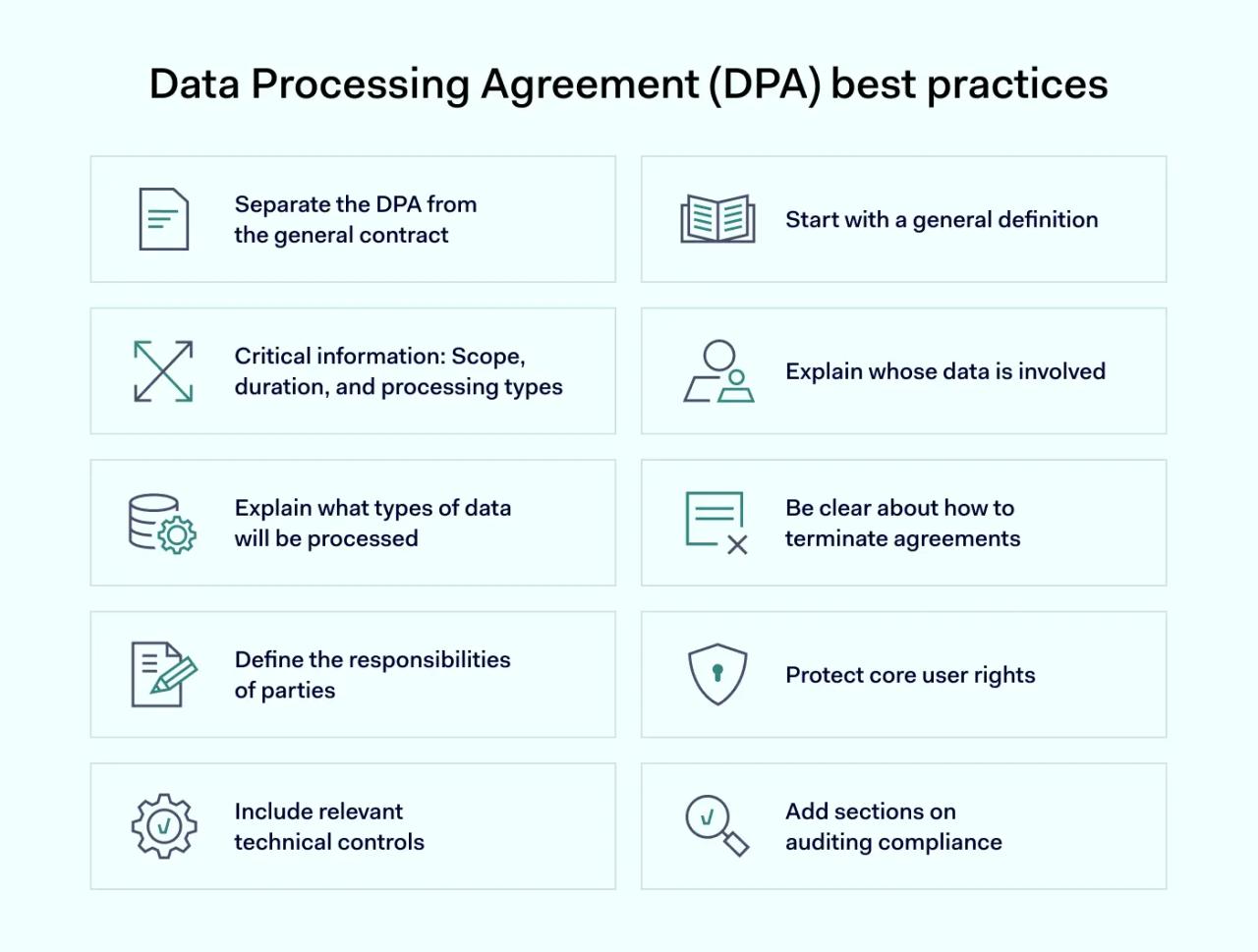 Data Processing Agreement (DPA) best practices

Separate the DPA from the general contract

Start with a general definition

Critical information: Scope, duration, and processing types

Explain whose data is involved

Explain what types of data will be processed

Be clear about how to terminate agreements

Define the responsibilities of parties

Protect core user rights

Include relevant technical controls

Add sections on auditing compliance